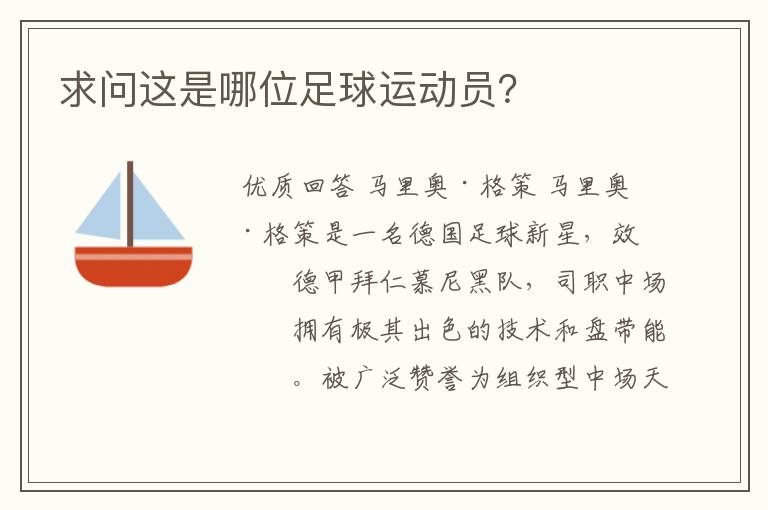 求问这是哪位足球运动员？

优质回答 马里奥·格策 马里奥·格策是一名德国足球新星，效德甲拜仁慕尼黑队，司职中场拥有极其出色的技术和盘带能。被广泛赞誉为组织型中场天